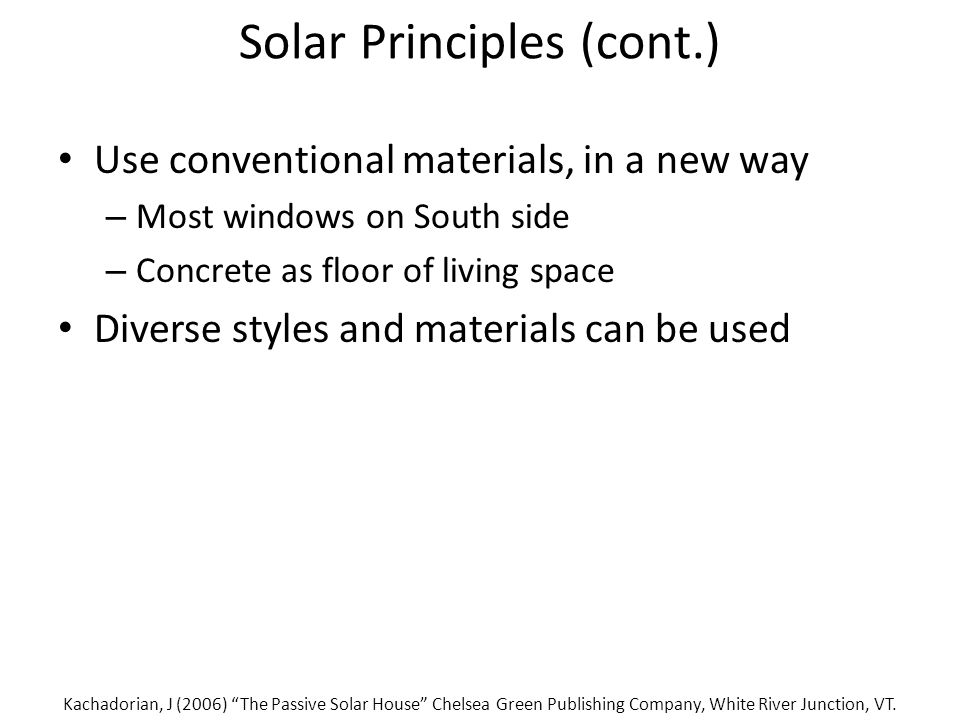 Solar Principles (cont.)

• Use conventional materials, in a new way
– Most windows on South side
– Concrete as floor of living space
• Diverse styles and materials can be used

Kachadorian, J (2006) “The Passive Solar House” Chelsea Green Publishing Company, White River Junction, VT.